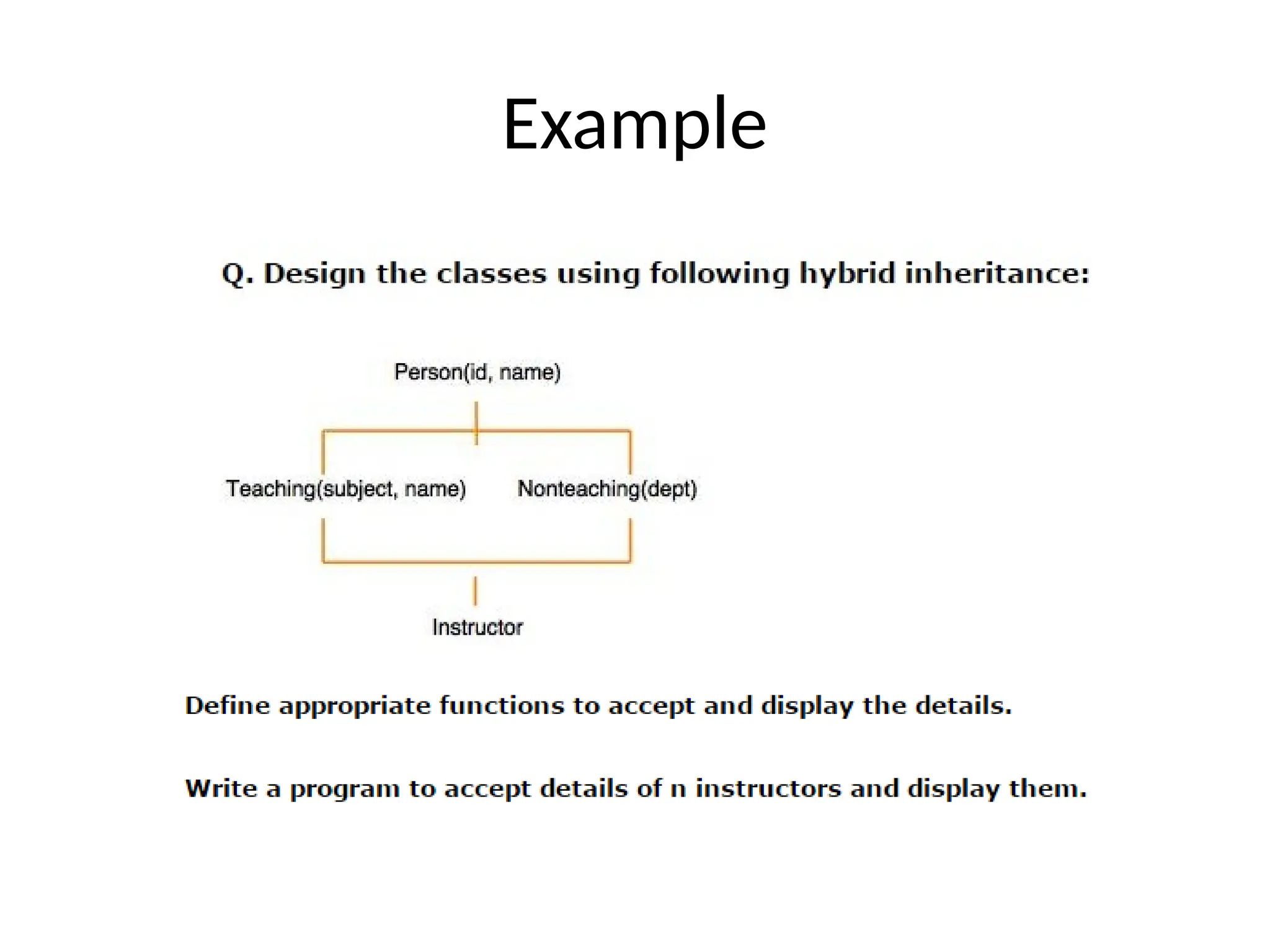 Example

Q. Design the classes using following hybrid inheritance:

Person(id, name)

Teaching(subject, name)

Nonteaching(dept)

Instructor

Define appropriate functions to accept and display the details.

Write a program to accept details of n instructors and display them.